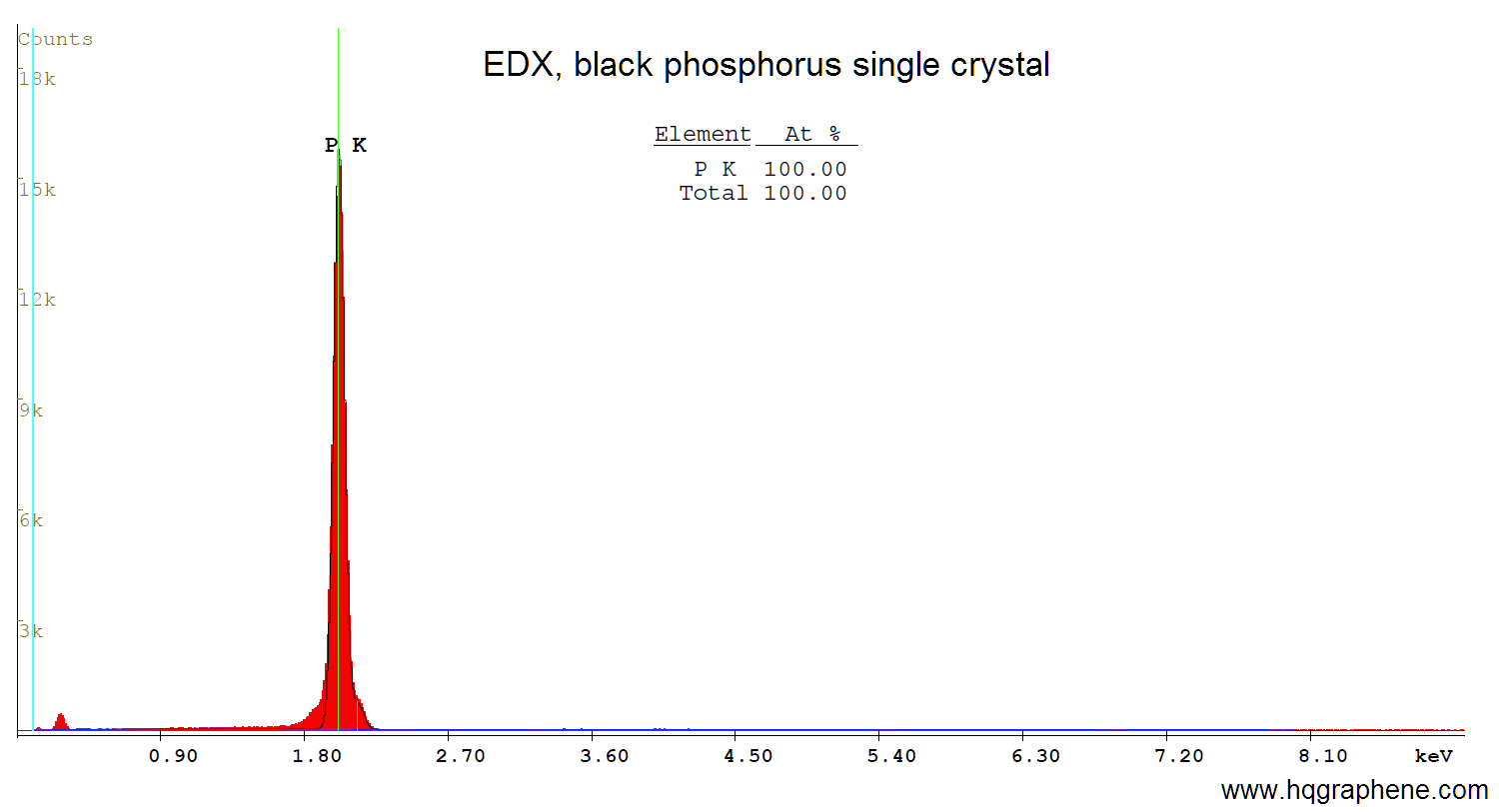 Counts

EDX, black phosphorus single crystal

18k

P K

| Element | At % |
|---|---|
| P K | 100.00 |
| Total | 100.00 |

15k

12k

9k

6k

3k

0.90 1.80 2.70 3.60 4.50 5.40 6.30 7.20 8.10 keV

www.hqgraphene.com